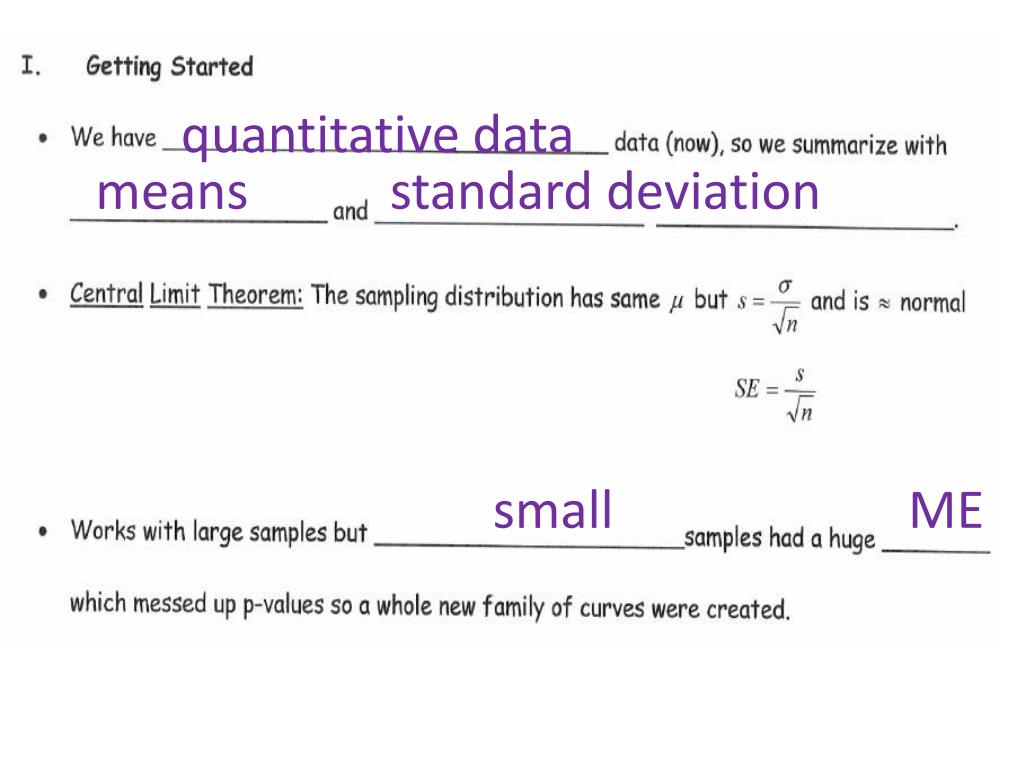 I. Getting Started

• We have quantitative data data (now), so we summarize with means and standard deviation.

• Central Limit Theorem: The sampling distribution has same $\mu$ but $s = \frac{\sigma}{\sqrt{n}}$ and is $\approx$ normal

$SE = \frac{s}{\sqrt{n}}$

• Works with large samples but small samples had a huge ME which messed up p-values so a whole new family of curves were created.